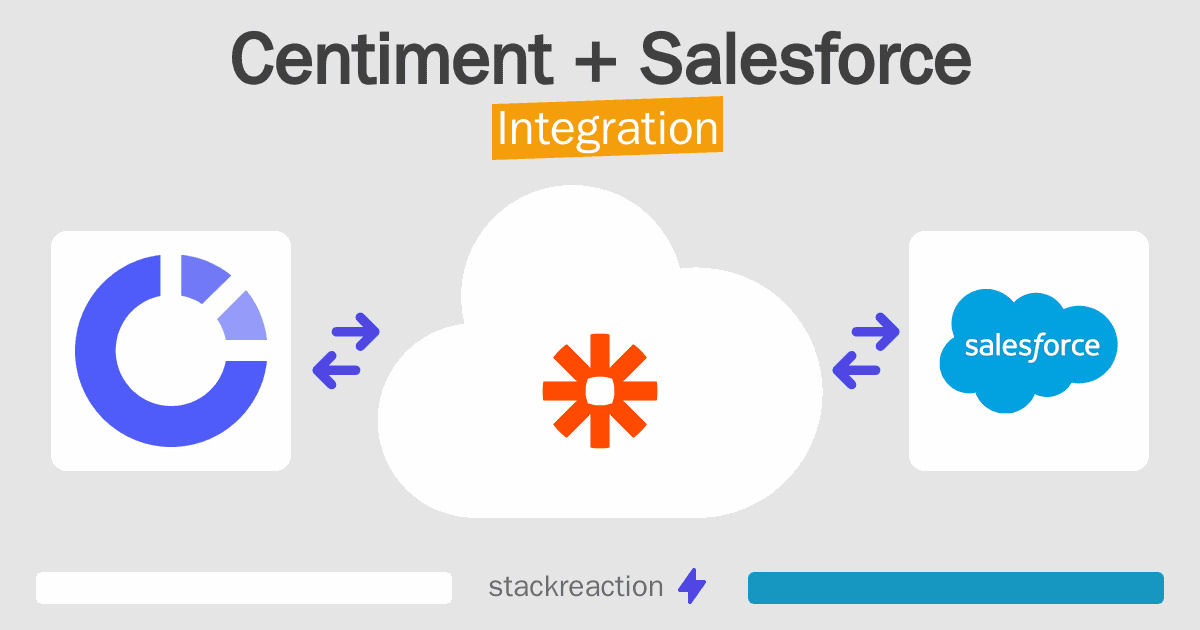 Centiment + Salesforce
Integration

salesforce

stackreaction